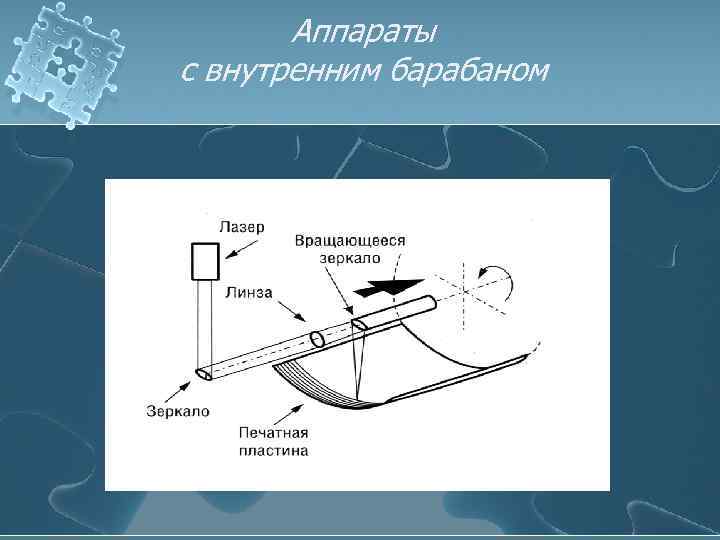 Аппараты
с внутренним барабаном

Лазер

Вращающееся зеркало

Линза

Зеркало

Печатная пластина